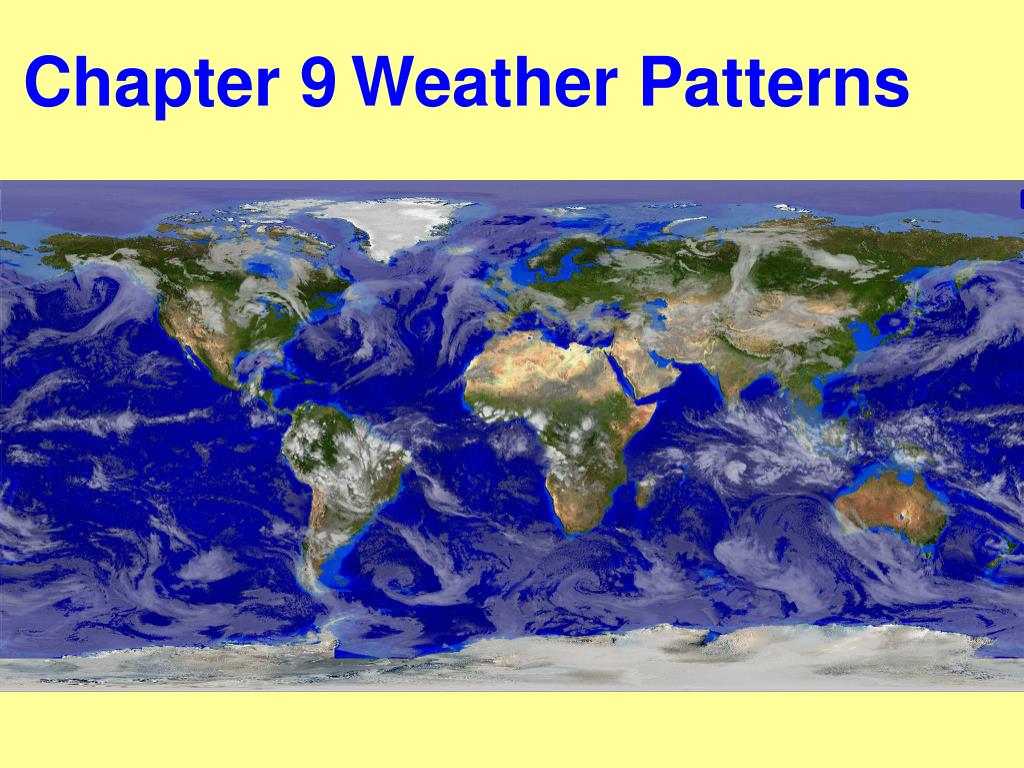 Chapter 9 Weather Patterns